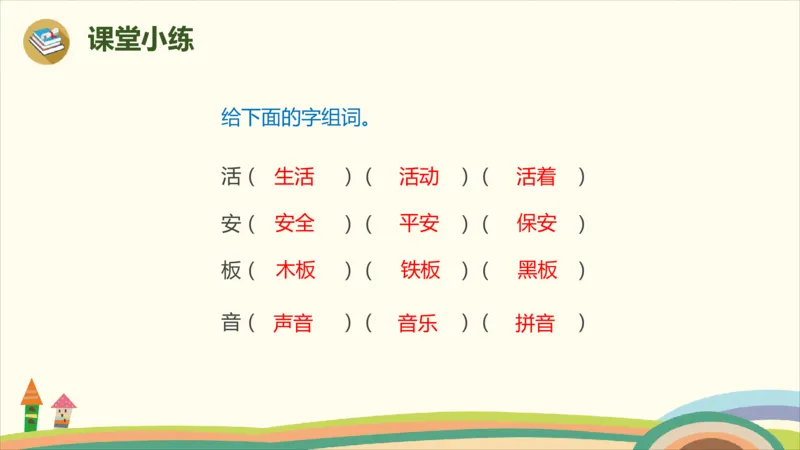 课堂小练

给下面的字组词。

活（ 生活 ）（ 活动 ）（ 活着 ）

安（ 安全 ）（ 平安 ）（ 保安 ）

板（ 木板 ）（ 铁板 ）（ 黑板 ）

音（ 声音 ）（ 音乐 ）（ 拼音 ）